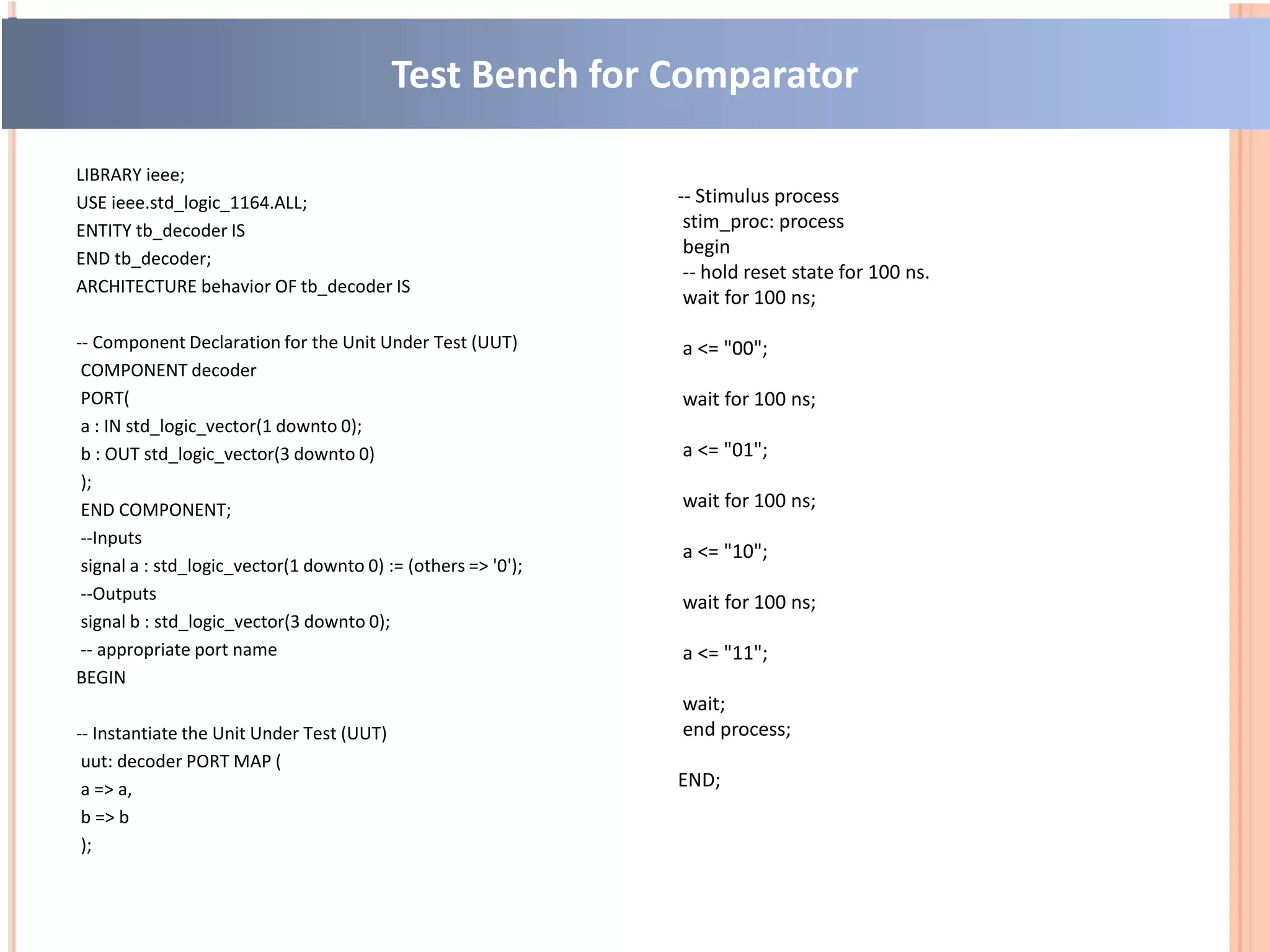 Test Bench for Comparator

LIBRARY ieee;
USE ieee.std_logic_1164.ALL;
ENTITY tb_decoder IS
END tb_decoder;
ARCHITECTURE behavior OF tb_decoder IS

-- Component Declaration for the Unit Under Test (UUT)
COMPONENT decoder
PORT(
a : IN std_logic_vector(1 downto 0);
b : OUT std_logic_vector(3 downto 0)
);
END COMPONENT;
--Inputs
signal a : std_logic_vector(1 downto 0) := (others => '0');
--Outputs
signal b : std_logic_vector(3 downto 0);
-- appropriate port name
BEGIN

-- Instantiate the Unit Under Test (UUT)
uut: decoder PORT MAP (
a => a,
b => b
);

-- Stimulus process
stim_proc: process
begin
-- hold reset state for 100 ns.
wait for 100 ns;

a <= "00";

wait for 100 ns;

a <= "01";

wait for 100 ns;

a <= "10";

wait for 100 ns;

a <= "11";

wait;
end process;

END;